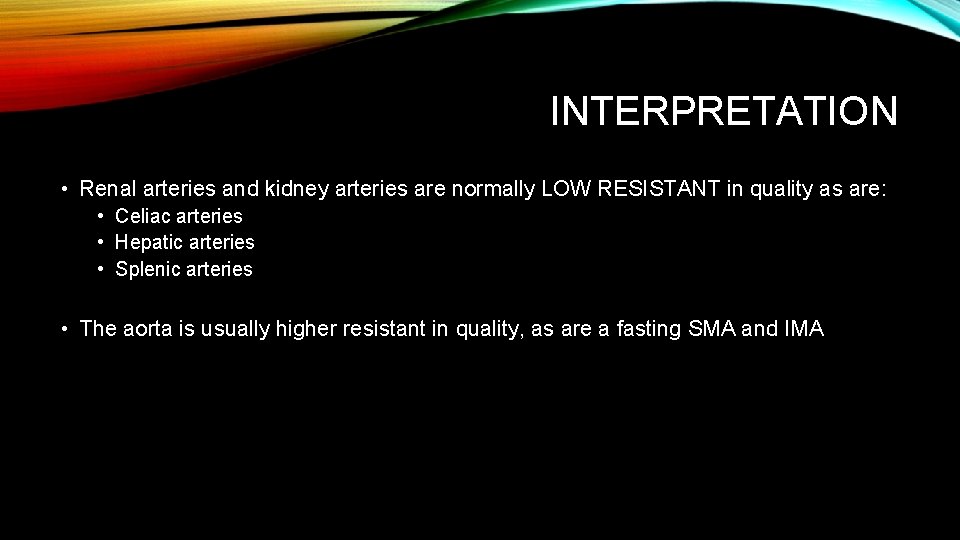 INTERPRETATION

• Renal arteries and kidney arteries are normally LOW RESISTANT in quality as are:
• Celiac arteries
• Hepatic arteries
• Splenic arteries

• The aorta is usually higher resistant in quality, as are a fasting SMA and IMA